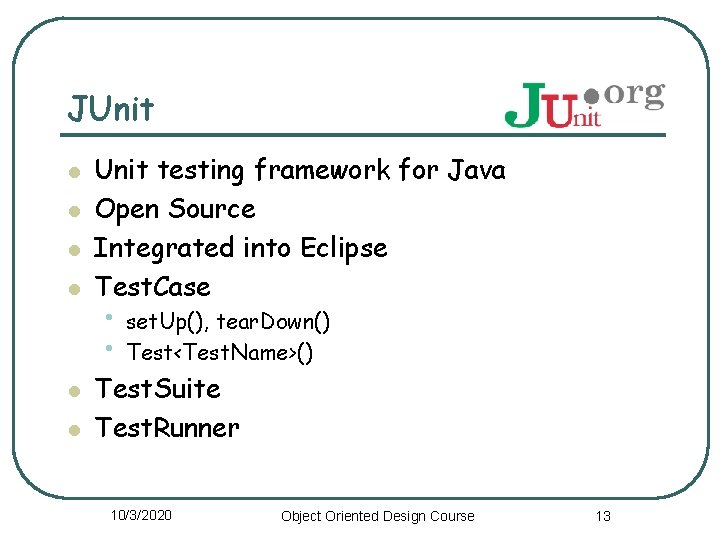 JUnit

JUnit.org

- Unit testing framework for Java
- Open Source
- Integrated into Eclipse
- TestCase
  - setUp(), tearDown()
  - Test<TestName>()
- TestSuite
- TestRunner

10/3/2020

Object Oriented Design Course

13